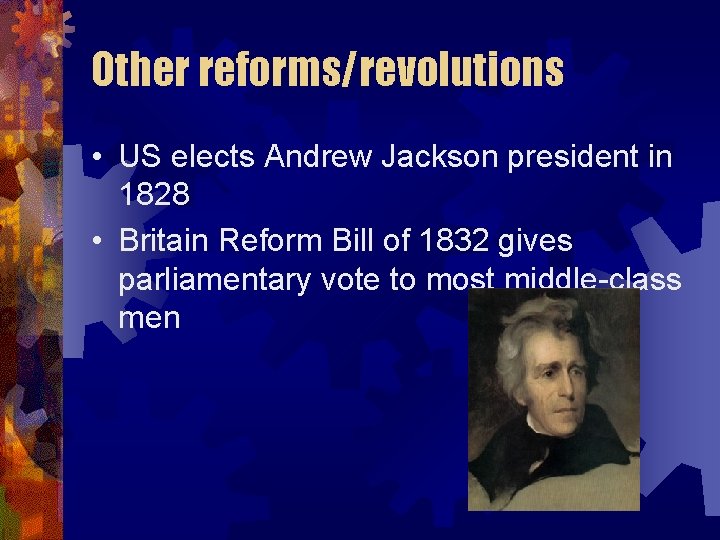 Other reforms/revolutions

• US elects Andrew Jackson president in 1828

• Britain Reform Bill of 1832 gives parliamentary vote to most middle-class men